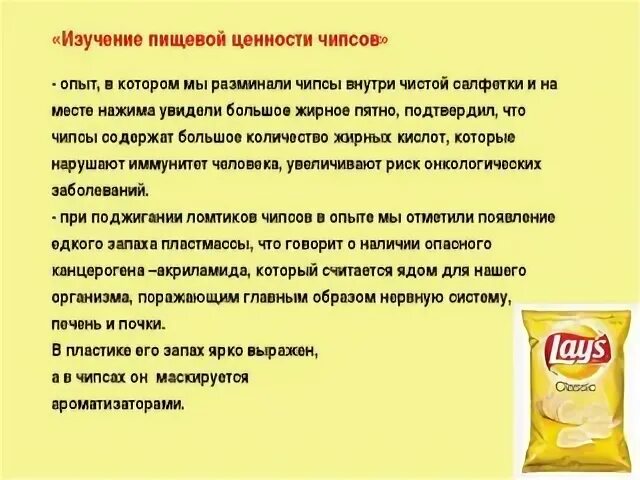 «Изучение пищевой ценности чипсов»

- опыт, в котором мы разминали чипсы внутри чистой салфетки и на месте нажима увидели большое жирное пятно, подтвердил, что чипсы содержат большое количество жирных кислот, которые нарушают иммунитет человека, увеличивают риск онкологических заболеваний.
- при поджигании ломтиков чипсов в опыте мы отметили появление едкого запаха пластмассы, что говорит о наличии опасного канцерогена –акриламида, который считается ядом для нашего организма, поражающим главным образом нервную систему, печень и почки.
В пластике его запах ярко выражен, а в чипсах он маскируется ароматизаторами.

Lay's
Classic